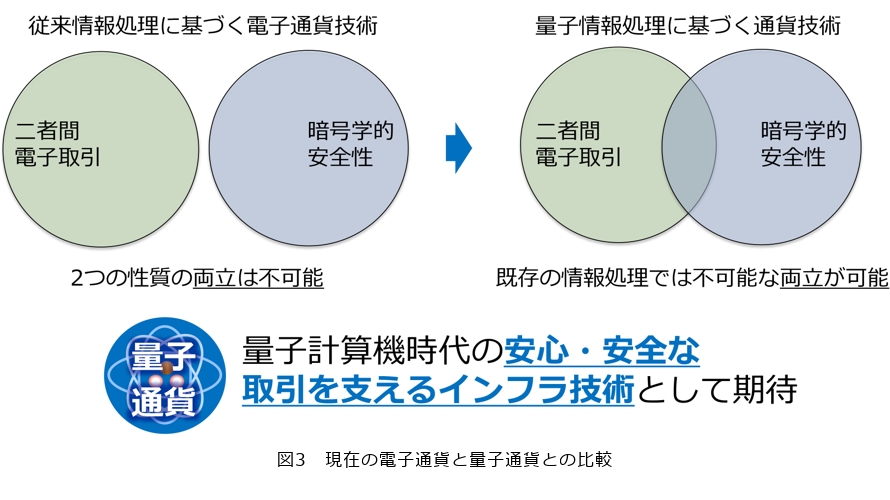 従来情報処理に基づく電子通貨技術

二者間
電子取引

暗号学的
安全性

2つの性質の両立は不可能

量子情報処理に基づく通貨技術

二者間
電子取引

暗号学的
安全性

既存の情報処理では不可能な両立が可能

量子
通貨

量子計算機時代の安心・安全な取引を支えるインフラ技術として期待

図3　現在の電子通貨と量子通貨との比較